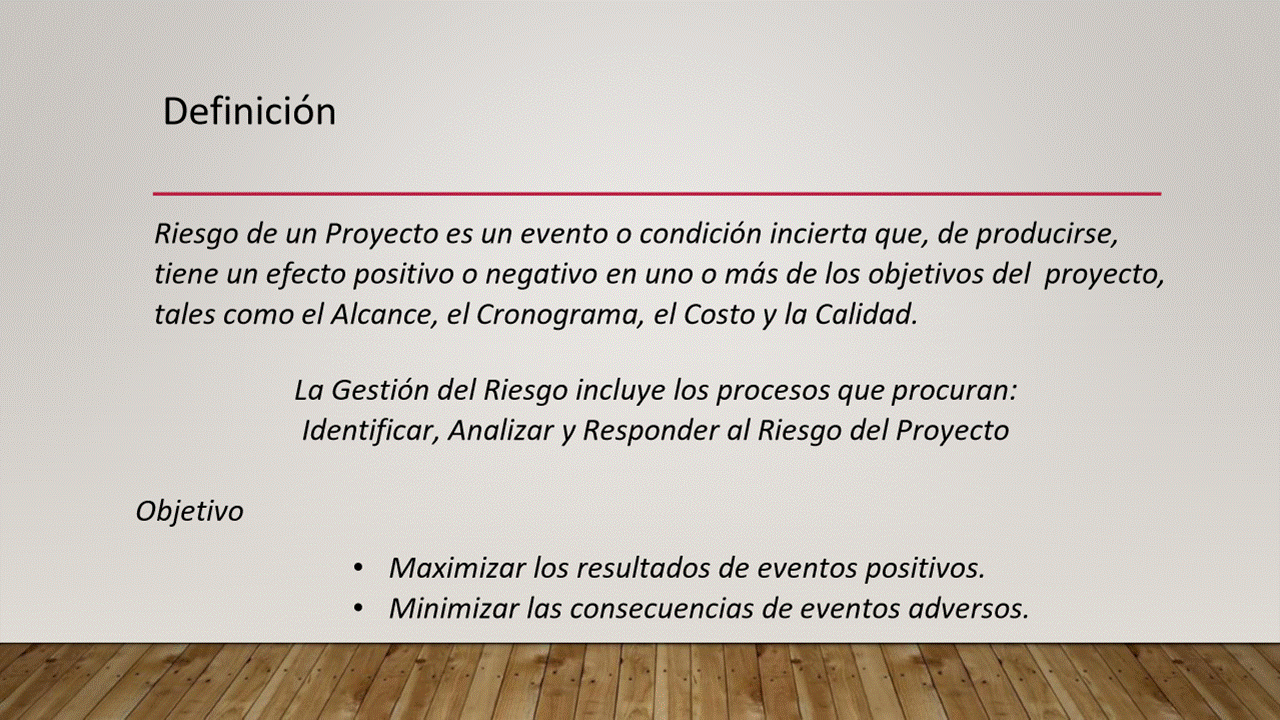 Definición

Riesgo de un Proyecto es un evento o condición incierta que, de producirse, tiene un efecto positivo o negativo en uno o más de los objetivos del proyecto, tales como el Alcance, el Cronograma, el Costo y la Calidad.

La Gestión del Riesgo incluye los procesos que procuran:
Identificar, Analizar y Responder al Riesgo del Proyecto

Objetivo

• Maximizar los resultados de eventos positivos.
• Minimizar las consecuencias de eventos adversos.